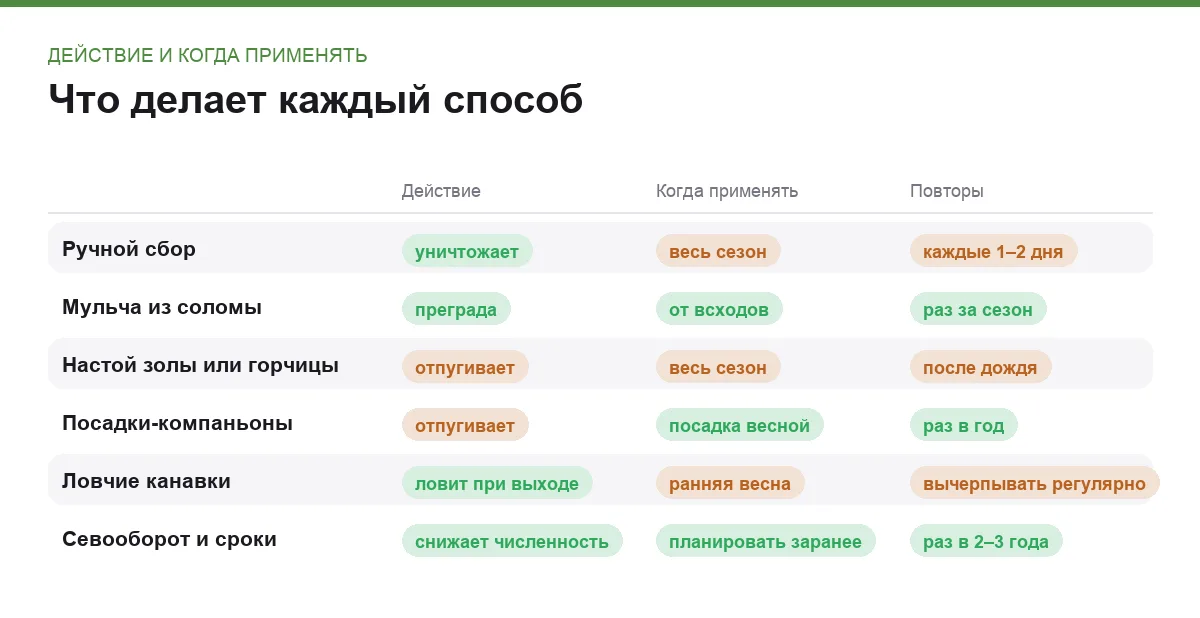 ДЕЙСТВИЕ И КОГДА ПРИМЕНЯТЬ

Что делает каждый способ

| | Действие | Когда применять | Повторы |
|---|---|---|---|
| Ручной сбор | уничтожает | весь сезон | каждые 1–2 дня |
| Мульча из соломы | преграда | от всходов | раз за сезон |
| Настой золы или горчицы | отпугивает | весь сезон | после дождя |
| Посадки-компаньоны | отпугивает | посадка весной | раз в год |
| Ловчие канавки | ловит при выходе | ранняя весна | вычерпывать регулярно |
| Севооборот и сроки | снижает численность | планировать заранее | раз в 2–3 года |